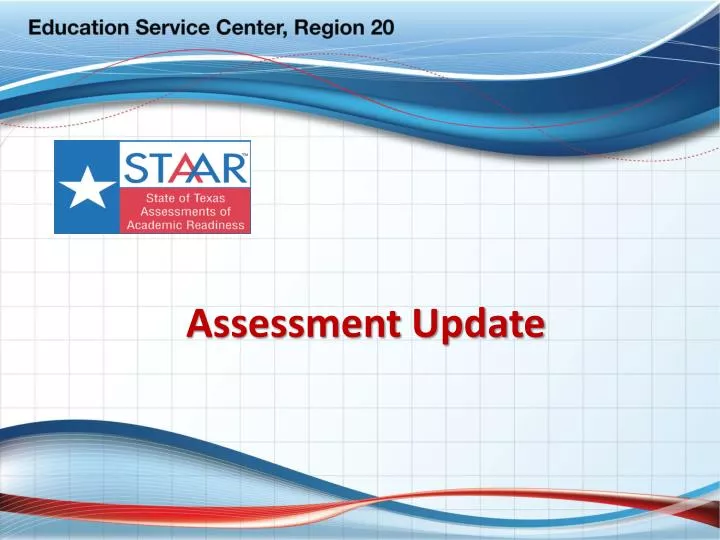 Education Service Center, Region 20

STAAR™
State of Texas Assessments of Academic Readiness

Assessment Update